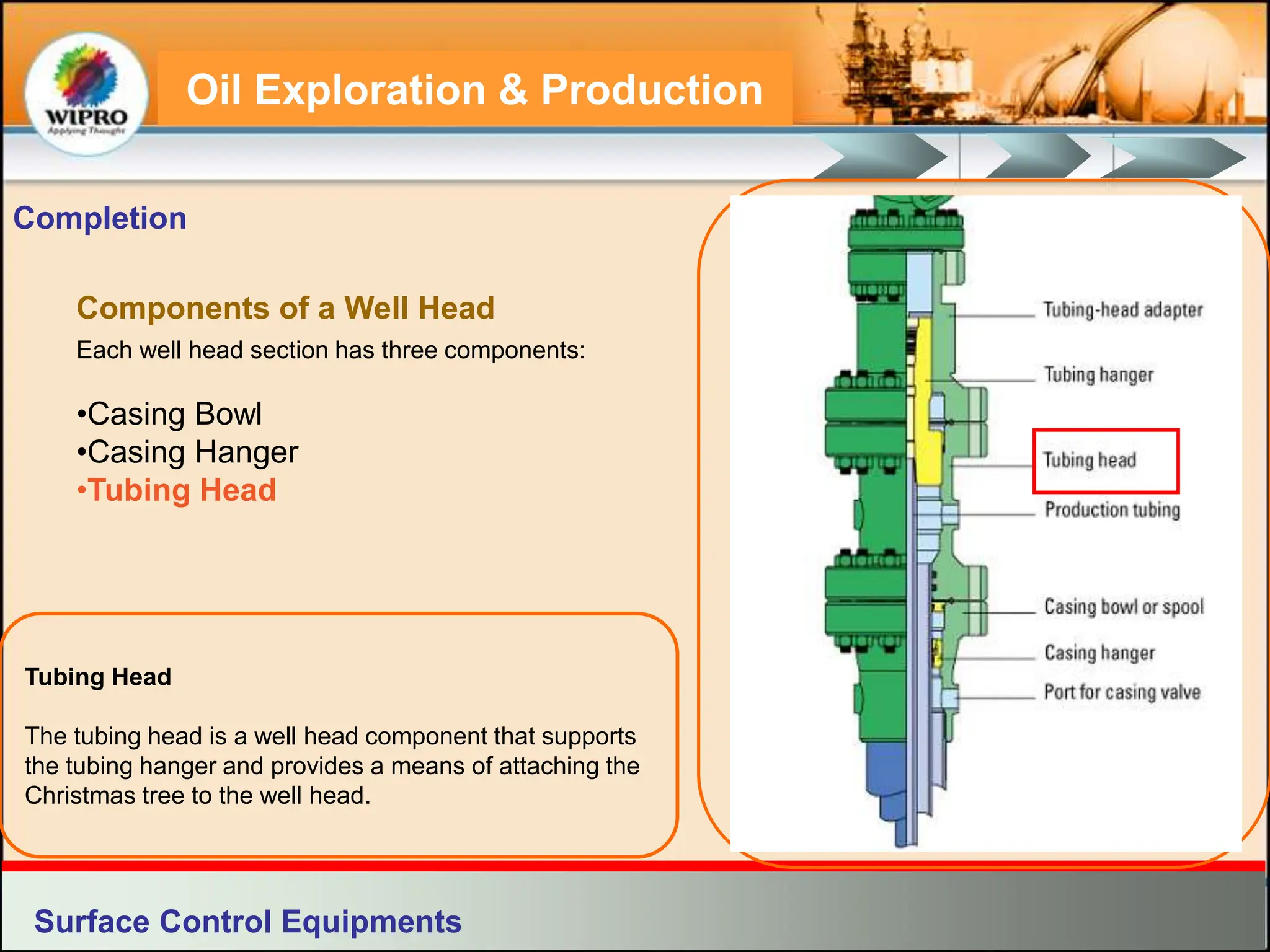 WIPRO
Applying Thought

Oil Exploration & Production

Completion

Components of a Well Head

Each well head section has three components:

•Casing Bowl
•Casing Hanger
•Tubing Head

Tubing Head

The tubing head is a well head component that supports the tubing hanger and provides a means of attaching the Christmas tree to the well head.

Tubing-head adapter
Tubing hanger
Tubing head
Production tubing
Casing bowl or spool
Casing hanger
Port for casing valve

Surface Control Equipments